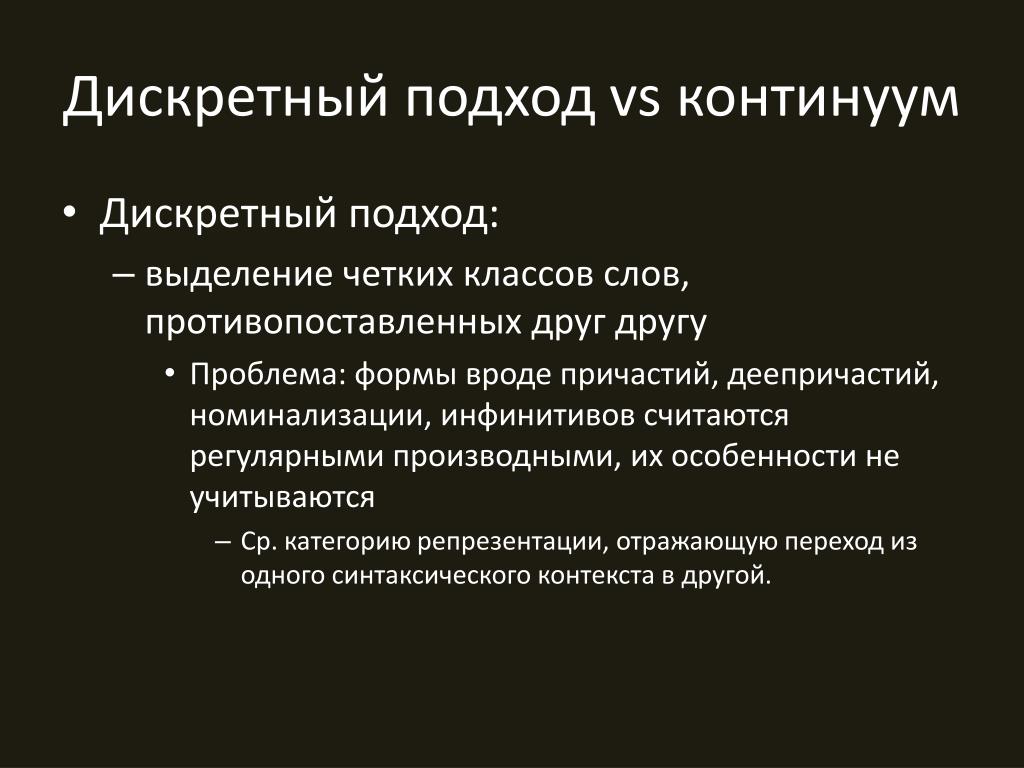 Дискретный подход vs континуум

• Дискретный подход:

– выделение четких классов слов, противопоставленных друг другу

• Проблема: формы вроде причастий, деепричастий, номинализации, инфинитивов считаются регулярными производными, их особенности не учитываются

– Ср. категорию репрезентации, отражающую переход из одного синтаксического контекста в другой.